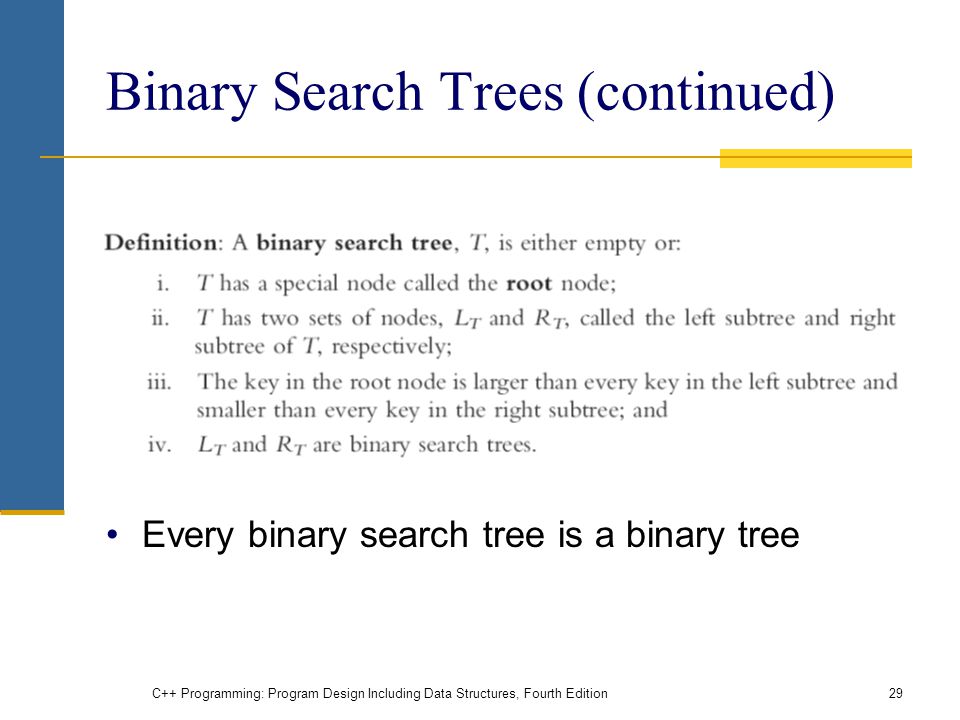 Binary Search Trees (continued)

Definition: A binary search tree, $T$, is either empty or:

i. $T$ has a special node called the root node;

ii. $T$ has two sets of nodes, $L_T$ and $R_T$, called the left subtree and right subtree of $T$, respectively;

iii. The key in the root node is larger than every key in the left subtree and smaller than every key in the right subtree; and

iv. $L_T$ and $R_T$ are binary search trees.

• Every binary search tree is a binary tree

C++ Programming: Program Design Including Data Structures, Fourth Edition

29